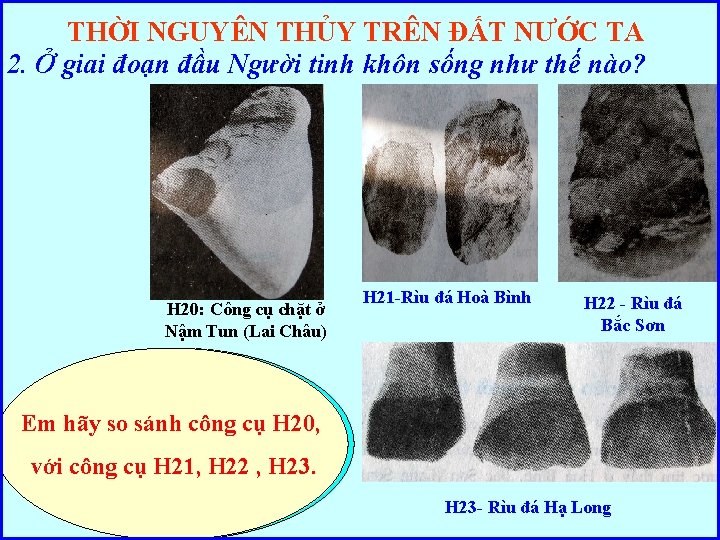 THỜI NGUYÊN THỦY TRÊN ĐẤT NƯỚC TA

2. Ở giai đoạn đầu Người tinh khôn sống như thế nào?

H20: Công cụ chặt ở Nậm Tun (Lai Châu)

H21-Rìu đá Hoà Bình

H22 - Rìu đá Bắc Sơn

Em hãy so sánh công cụ H20, với công cụ H21, H22 , H23.

H23- Rìu đá Hạ Long